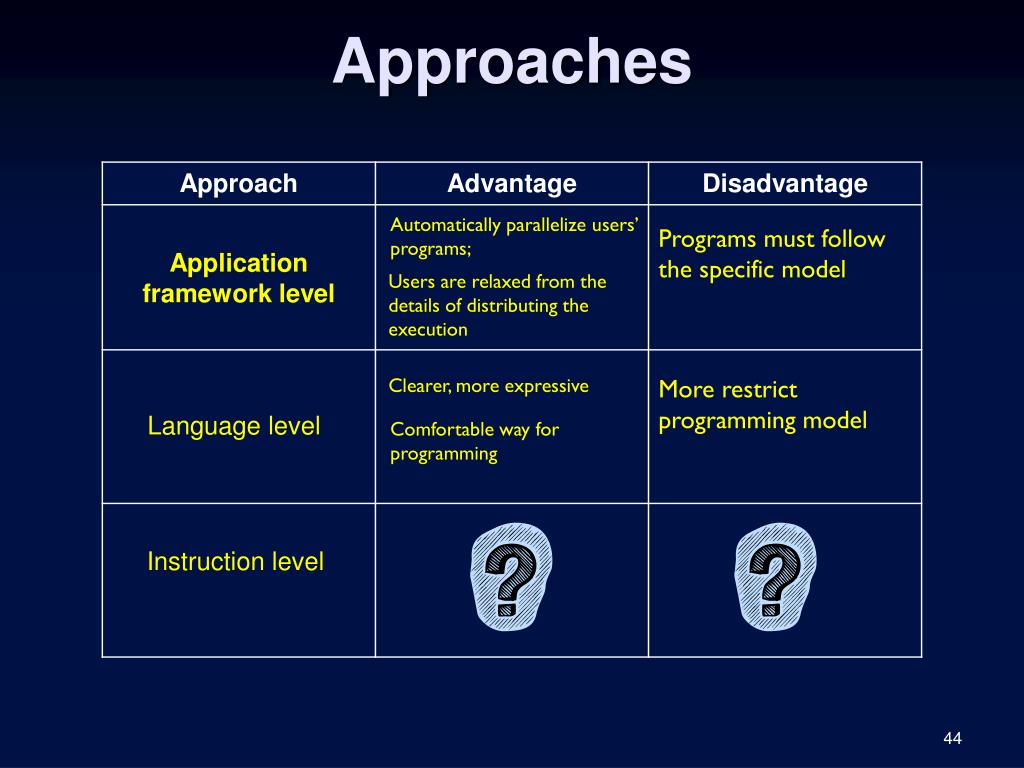 Approaches

| Approach | Advantage | Disadvantage |
|---|---|---|
| Application framework level | Automatically parallelize users' programs; Users are relaxed from the details of distributing the execution | Programs must follow the specific model |
| Language level | Clearer, more expressive Comfortable way for programming | More restrict programming model |
| Instruction level | ? | ? |

44